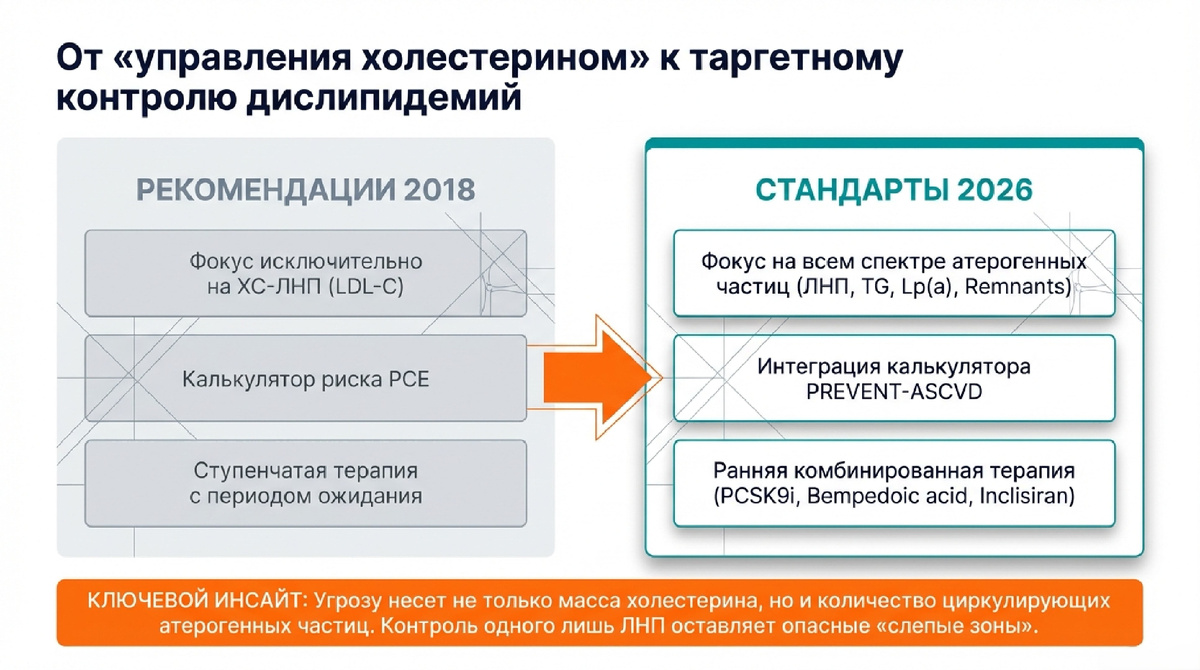 От «управления холестерином» к таргетному контролю дислипидемий

РЕКОМЕНДАЦИИ 2018

Фокус исключительно на ХС-ЛНП (LDL-C)

Калькулятор риска PCE

Ступенчатая терапия с периодом ожидания

СТАНДАРТЫ 2026

Фокус на всем спектре атерогенных частиц (ЛНП, TG, Lp(a), Remnants)

Интеграция калькулятора PREVENT-ASCVD

Ранняя комбинированная терапия (PCSK9i, Bempedoic acid, Inclisiran)

КЛЮЧЕВОЙ ИНСАЙТ: Угрозу несет не только масса холестерина, но и количество циркулирующих атерогенных частиц. Контроль одного лишь ЛНП оставляет опасные «слепые зоны».